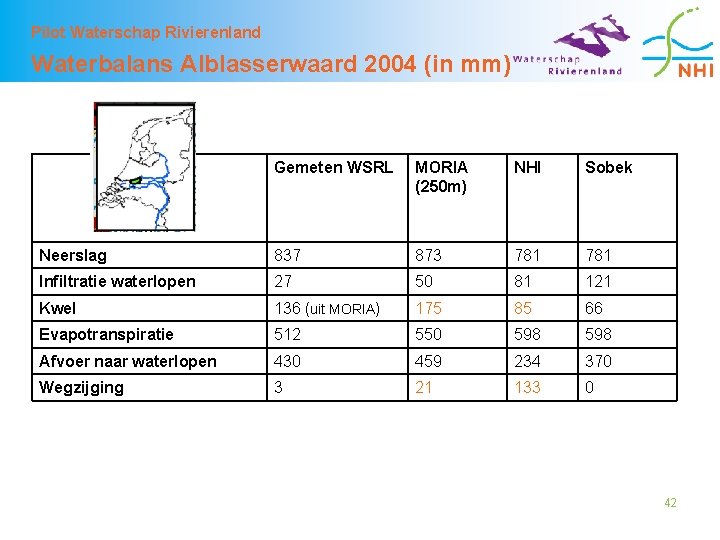 Pilot Waterschap Rivierenland

Waterbalans Alblasserwaard 2004 (in mm)

Waterschap Rivierenland

NHI

| | Gemeten WSRL | MORIA (250m) | NHI | Sobek |
|---|---|---|---|---|
| Neerslag | 837 | 873 | 781 | 781 |
| Infiltratie waterlopen | 27 | 50 | 81 | 121 |
| Kwel | 136 (uit MORIA) | 175 | 85 | 66 |
| Evapotranspiratie | 512 | 550 | 598 | 598 |
| Afvoer naar waterlopen | 430 | 459 | 234 | 370 |
| Wegzijging | 3 | 21 | 133 | 0 |

42